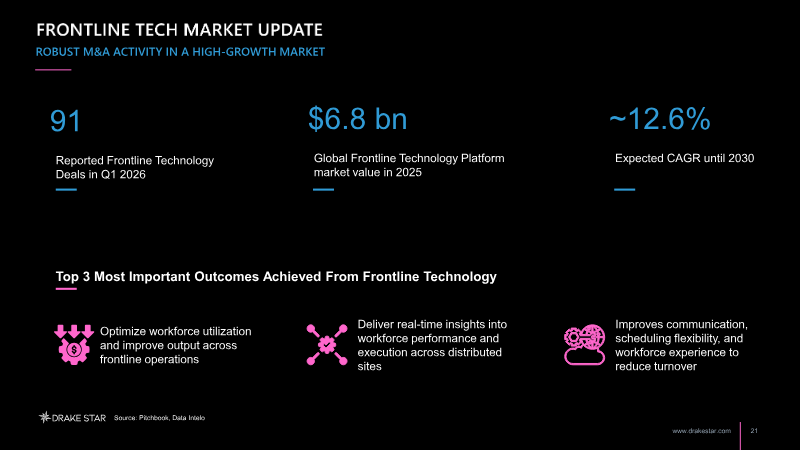 FRONTLINE TECH MARKET UPDATE
ROBUST M&A ACTIVITY IN A HIGH-GROWTH MARKET

91
Reported Frontline Technology Deals in Q1 2026

$6.8 bn
Global Frontline Technology Platform market value in 2025

~12.6%
Expected CAGR until 2030

Top 3 Most Important Outcomes Achieved From Frontline Technology

Optimize workforce utilization and improve output across frontline operations

Deliver real-time insights into workforce performance and execution across distributed sites

Improves communication, scheduling flexibility, and workforce experience to reduce turnover

DRAKE STAR Source: Pitchbook, Data Intelo

www.drakestar.com 21